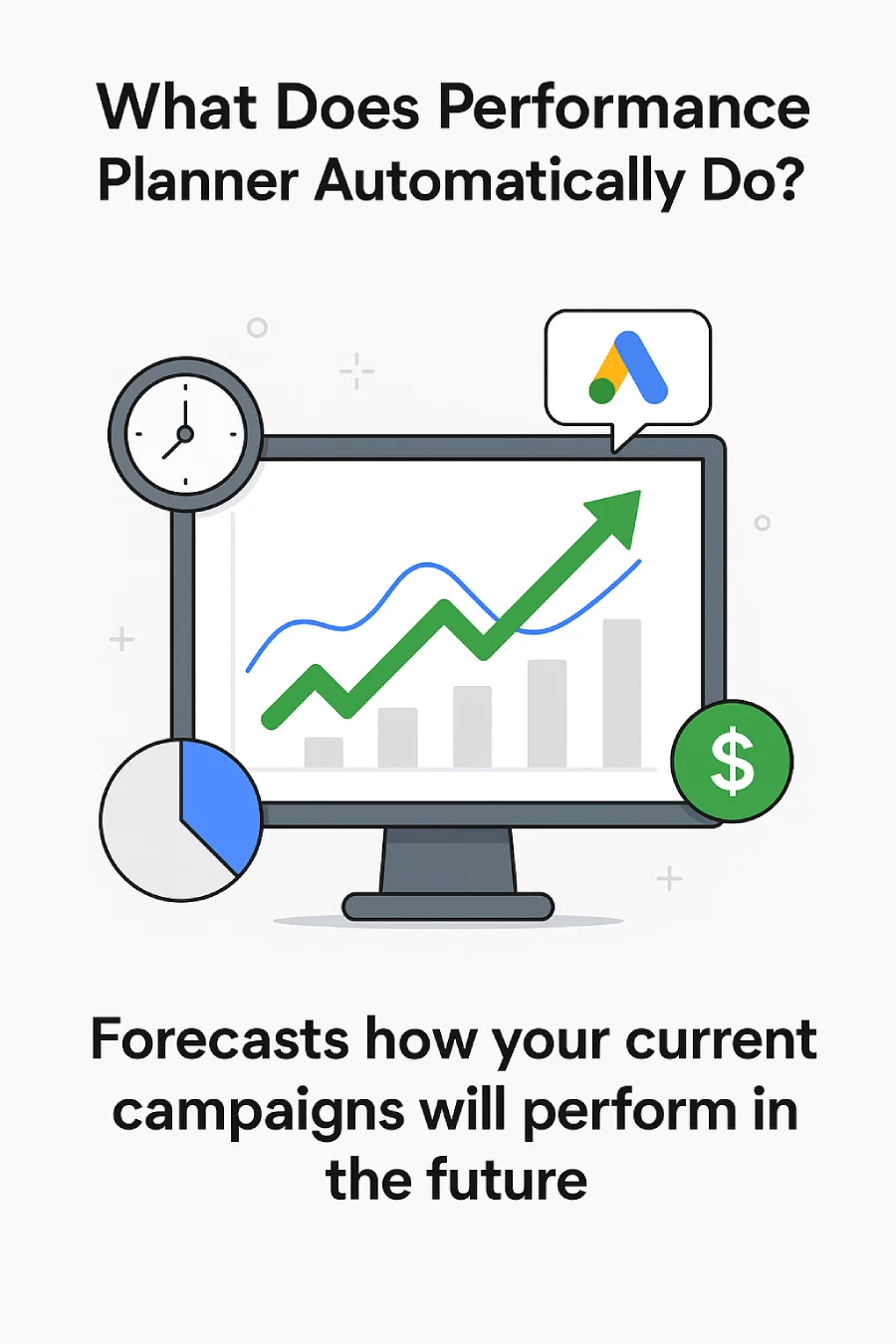 What Does Performance Planner Automatically Do?

$

Forecasts how your current campaigns will perform in the future